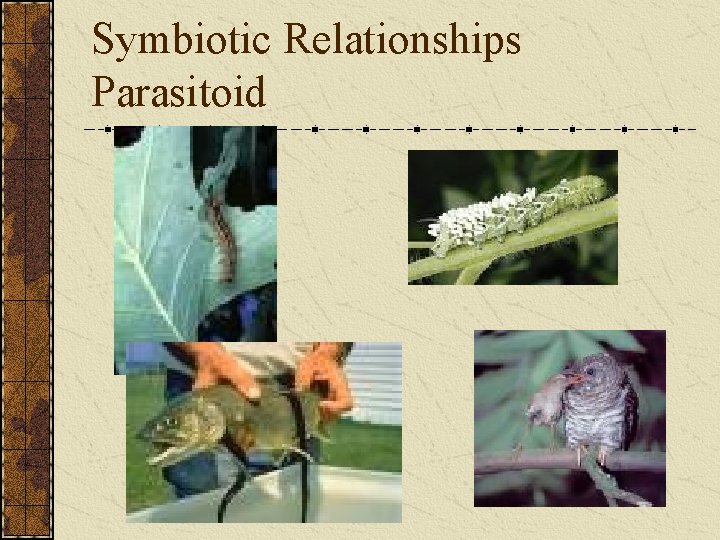 Symbiotic Relationships
Parasitoid